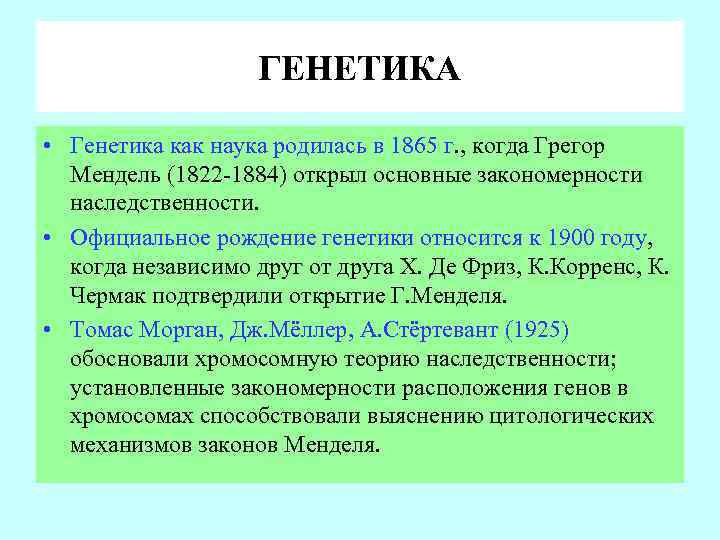 ГЕНЕТИКА

• Генетика как наука родилась в 1865 г., когда Грегор Мендель (1822-1884) открыл основные закономерности наследственности.

• Официальное рождение генетики относится к 1900 году, когда независимо друг от друга Х. Де Фриз, К.Корренс, К. Чермак подтвердили открытие Г.Менделя.

• Томас Морган, Дж.Мёллер, А.Стёртевант (1925) обосновали хромосомную теорию наследственности; установленные закономерности расположения генов в хромосомах способствовали выяснению цитологических механизмов законов Менделя.